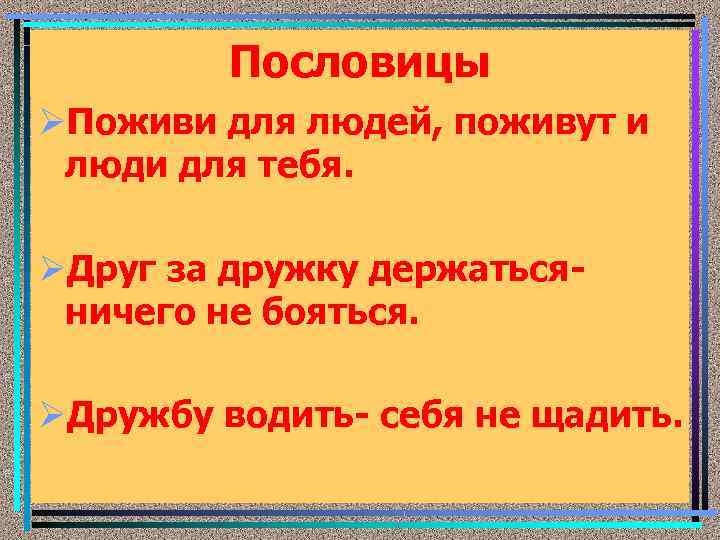 Пословицы

➢Поживи для людей, поживут и люди для тебя.

➢Друг за дружку держаться- ничего не бояться.

➢Дружбу водить- себя не щадить.